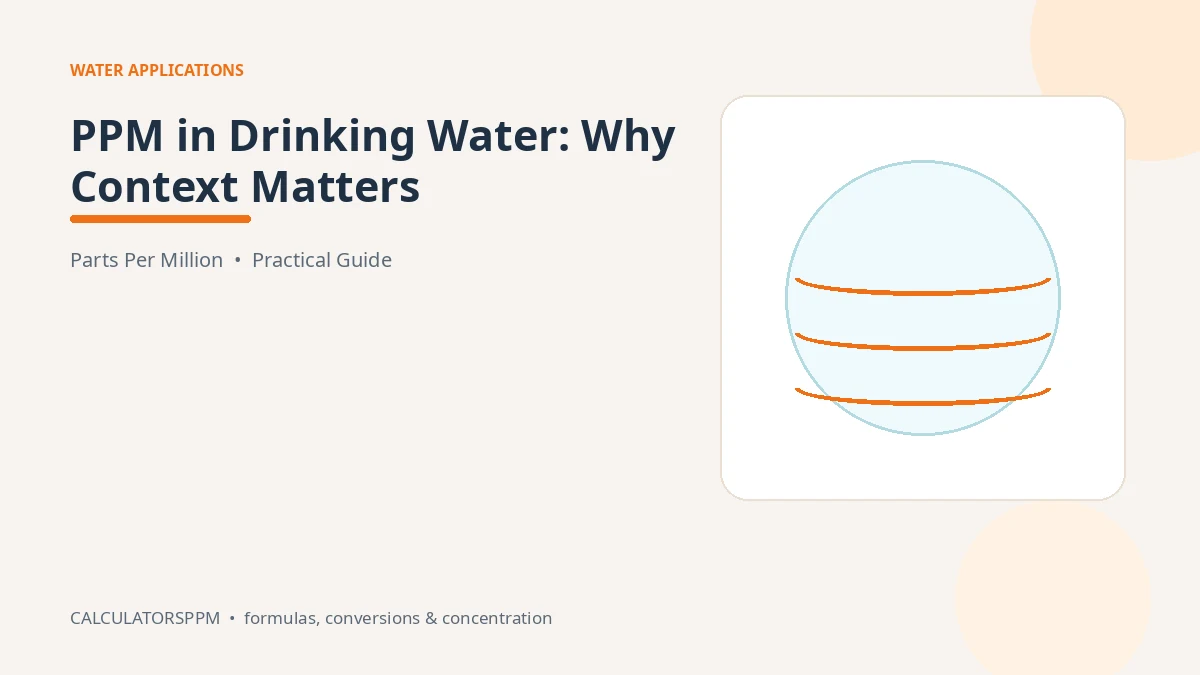 WATER APPLICATIONS

PPM in Drinking Water: Why Context Matters

Parts Per Million • Practical Guide

CALCULATORSPPM • formulas, conversions & concentration